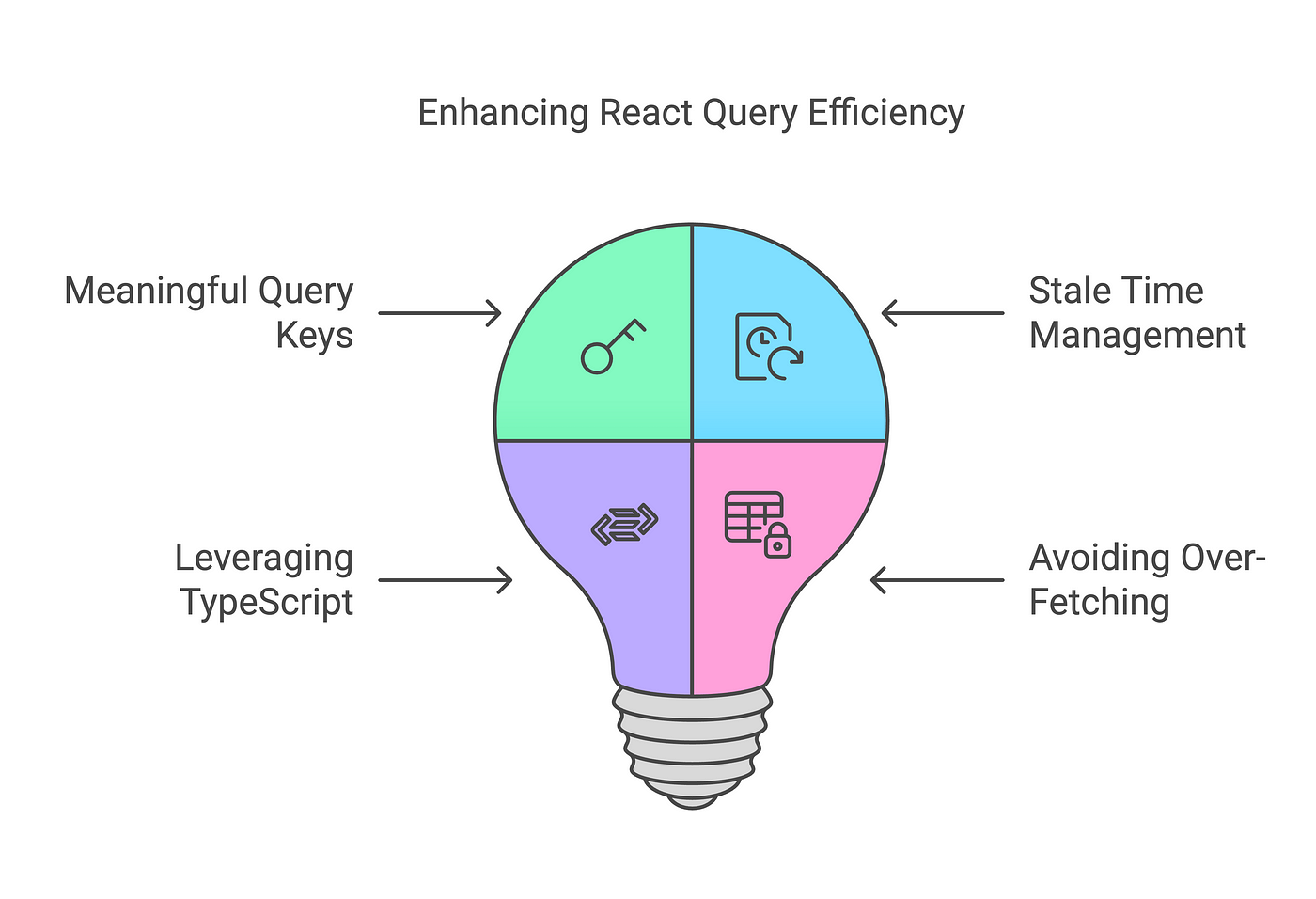 Enhancing React Query Efficiency

Meaningful Query Keys

Stale Time Management

Leveraging TypeScript

Avoiding Over-Fetching